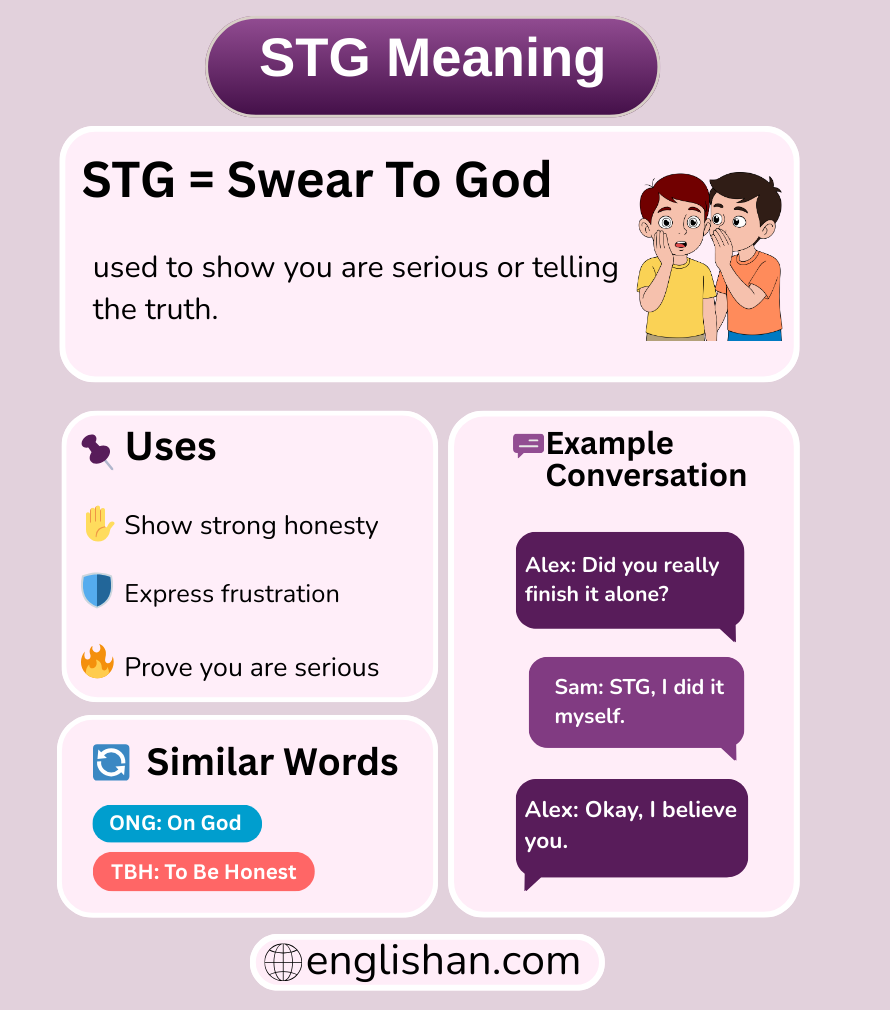 STG Meaning

STG = Swear To God

used to show you are serious or telling the truth.

Uses

Show strong honesty

Express frustration

Prove you are serious

Similar Words

ONG: On God

TBH: To Be Honest

Example Conversation

Alex: Did you really finish it alone?

Sam: STG, I did it myself.

Alex: Okay, I believe you.

englishan.com